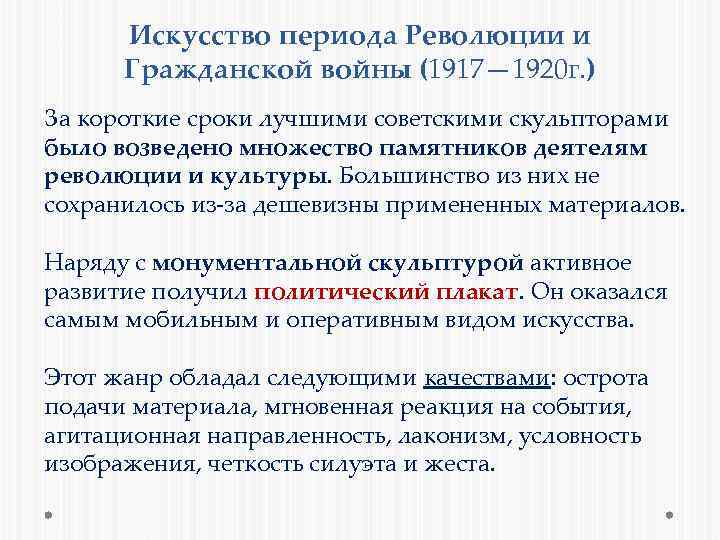 Искусство периода Революции и Гражданской войны (1917—1920г.)

За короткие сроки лучшими советскими скульпторами было возведено множество памятников деятелям революции и культуры. Большинство из них не сохранилось из-за дешевизны примененных материалов.

Наряду с монументальной скульптурой активное развитие получил политический плакат. Он оказался самым мобильным и оперативным видом искусства.

Этот жанр обладал следующими качествами: острота подачи материала, мгновенная реакция на события, агитационная направленность, лаконизм, условность изображения, четкость силуэта и жеста.